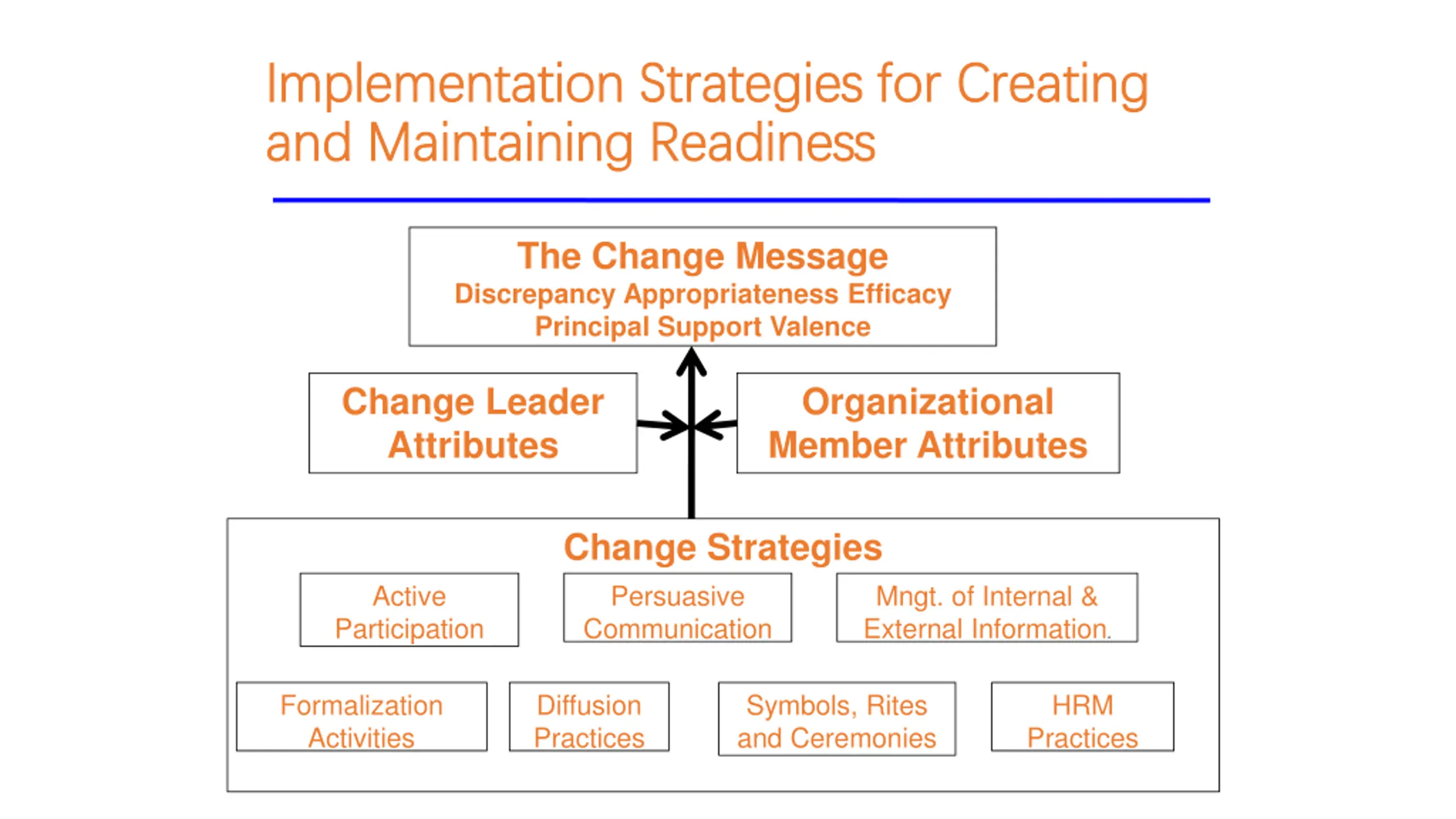 Implementation Strategies for Creating and Maintaining Readiness

The Change Message
Discrepancy Appropriateness Efficacy
Principal Support Valence

Change Leader Attributes

Organizational Member Attributes

Change Strategies

Active Participation

Persuasive Communication

Mngt. of Internal & External Information.

Formalization Activities

Diffusion Practices

Symbols, Rites and Ceremonies

HRM Practices